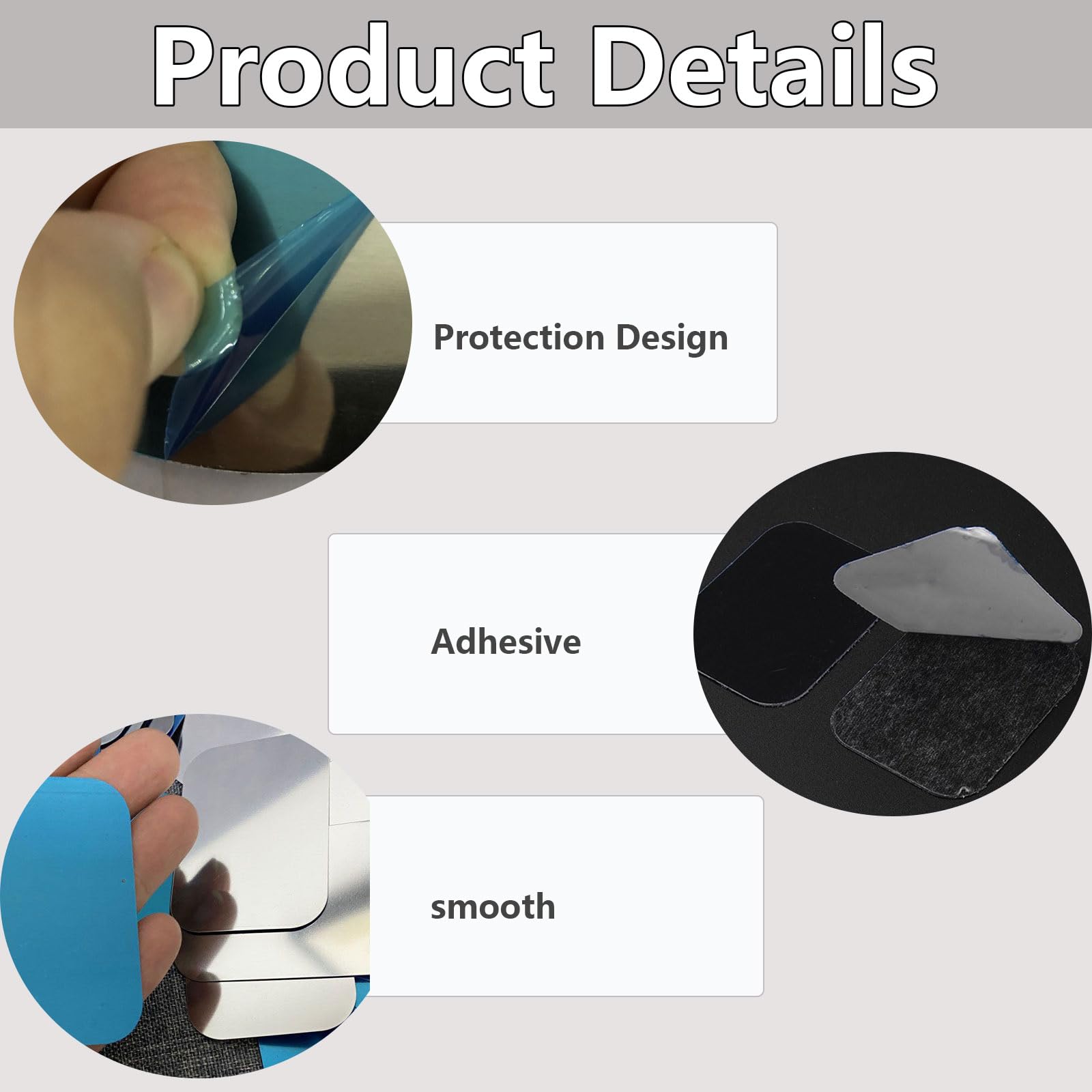 Product Details

Protection Design

Adhesive

smooth